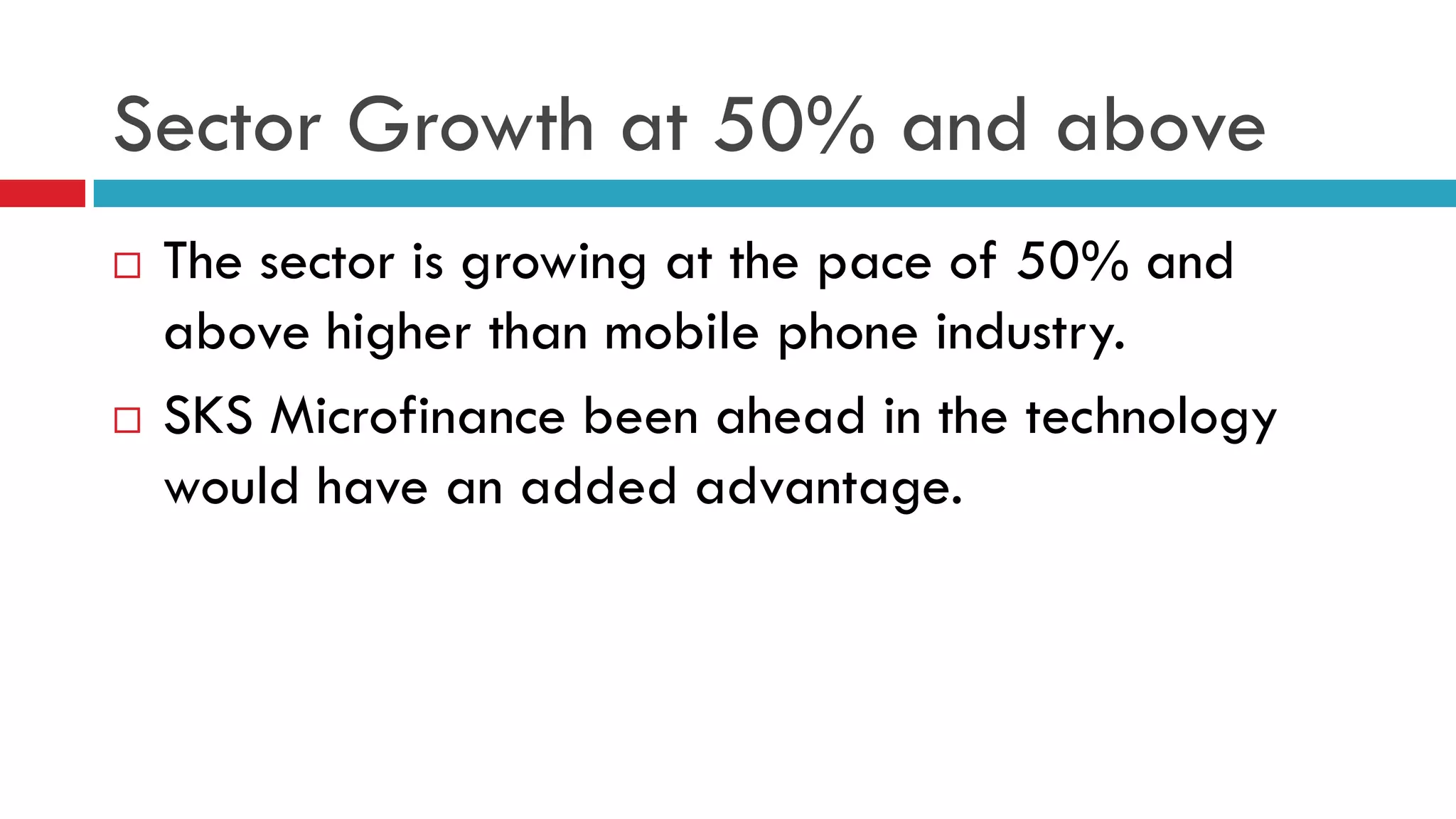 Sector Growth at 50% and above

□ The sector is growing at the pace of 50% and above higher than mobile phone industry.

□ SKS Microfinance been ahead in the technology would have an added advantage.